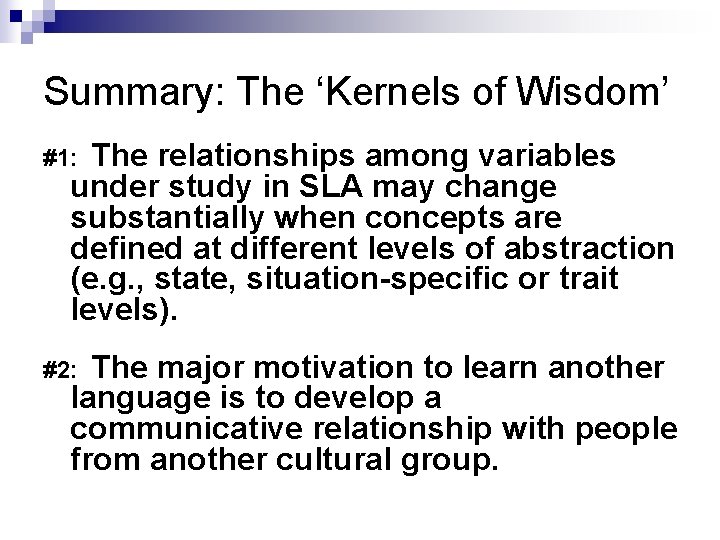 Summary: The ‘Kernels of Wisdom’

#1: The relationships among variables under study in SLA may change substantially when concepts are defined at different levels of abstraction (e.g., state, situation-specific or trait levels).

#2: The major motivation to learn another language is to develop a communicative relationship with people from another cultural group.